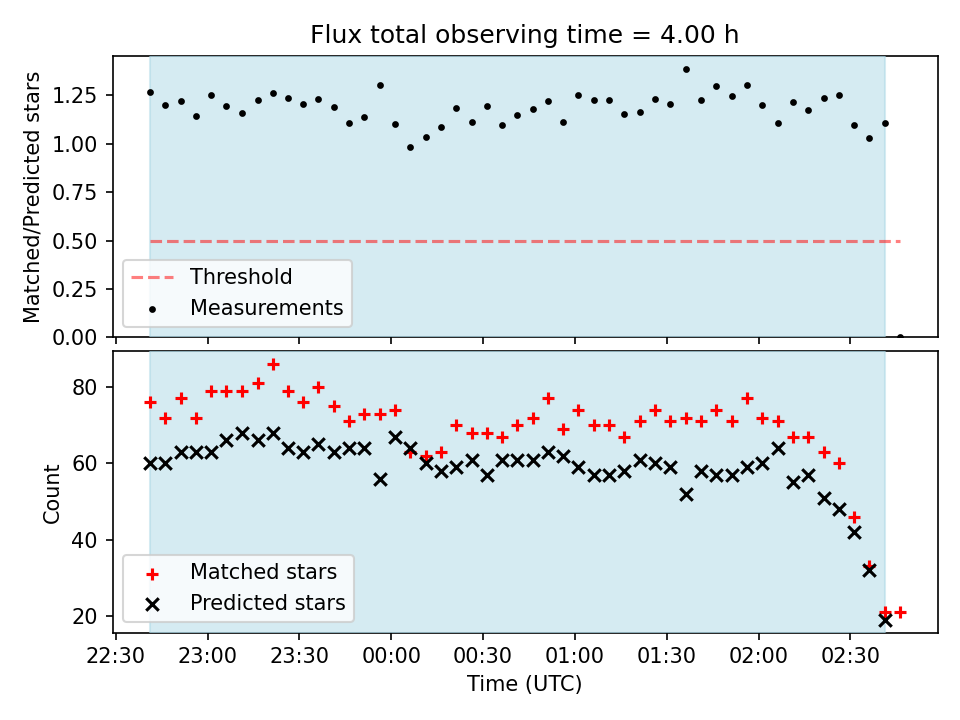 Flux total observing time = 4.00 h

Matched/Predicted stars

1.25
1.00
0.75
0.50
0.25
0.00

Threshold
Measurements

Count

80
60
40
20

Matched stars
Predicted stars

22:30
23:00
23:30
00:00
00:30
01:00
01:30
02:00
02:30

Time (UTC)